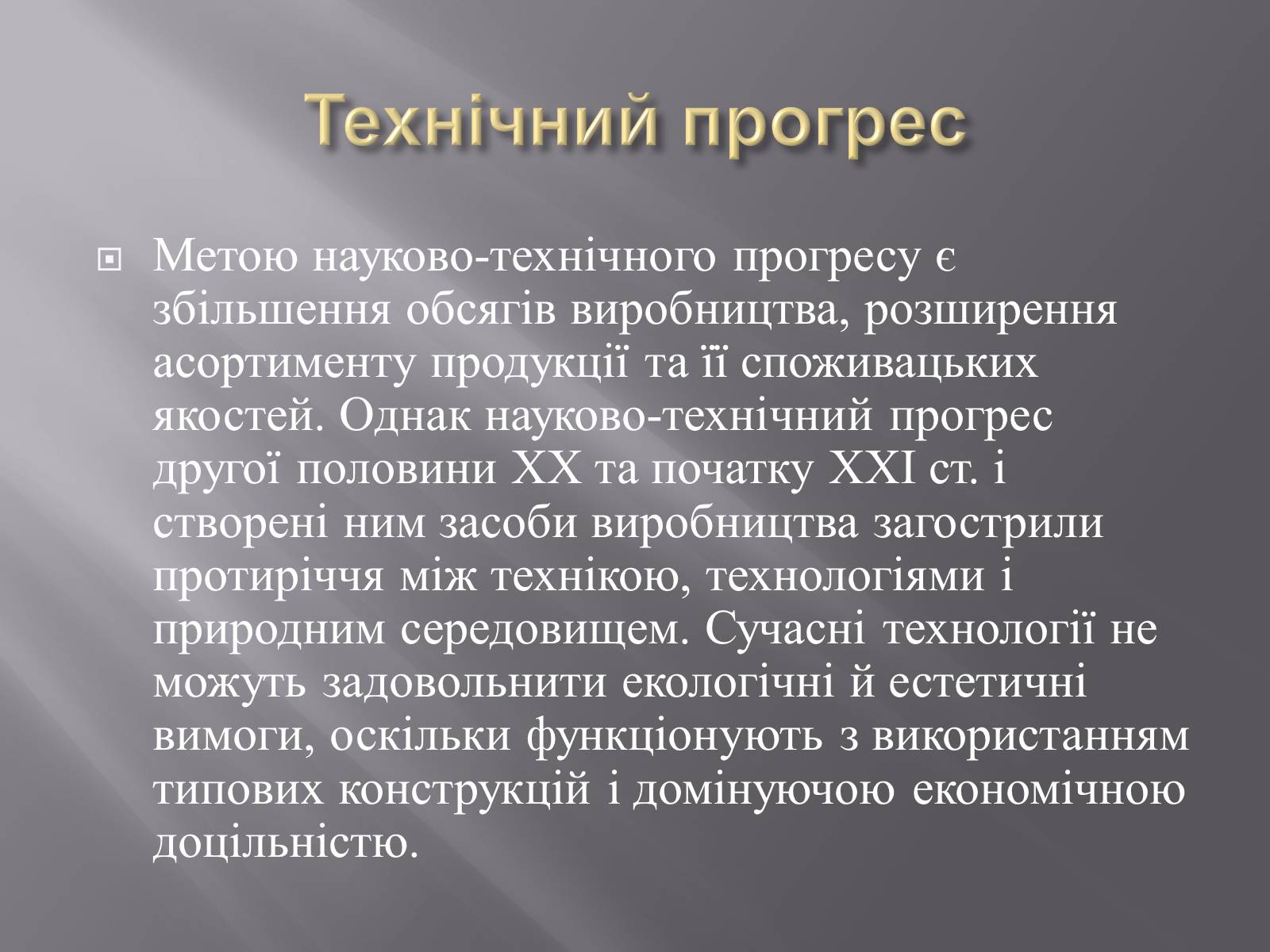 Технічний прогрес

Метою науково-технічного прогресу є збільшення обсягів виробництва, розширення асортименту продукції та її споживацьких якостей. Однак науково-технічний прогрес другої половини XX та початку XXI ст. і створені ним засоби виробництва загострили протиріччя між технікою, технологіями і природним середовищем. Сучасні технології не можуть задовольнити екологічні й естетичні вимоги, оскільки функціонують з використанням типових конструкцій і домінуючою економічною доцільністю.